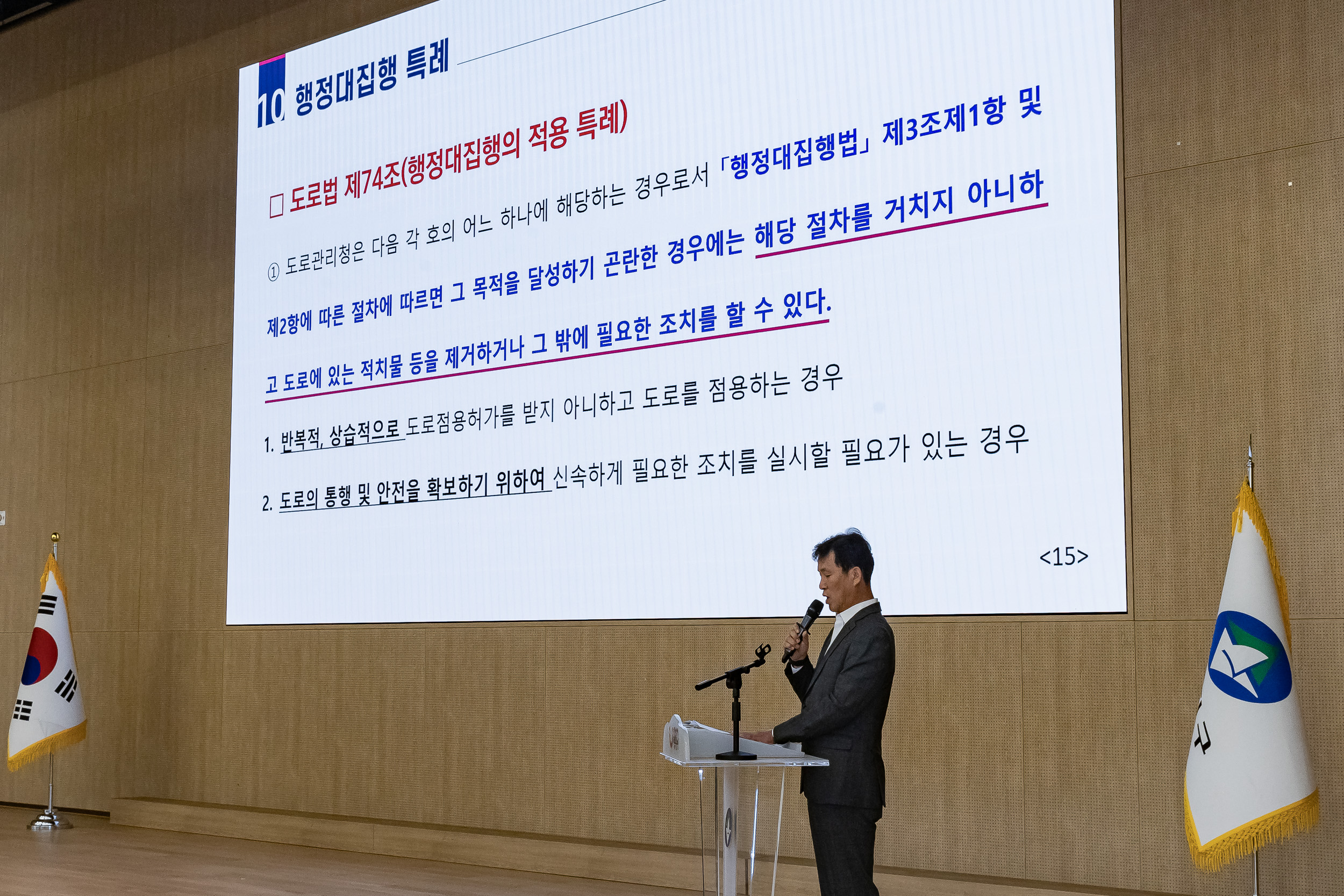 10 행정대집행 특례

□ 도로법 제74조(행정대집행의 적용 특례)

① 도로관리청은 다음 각 호의 어느 하나에 해당하는 경우로서 「행정대집행법」 제3조제1항 및 제2항에 따른 절차에 따르면 그 목적을 달성하기 곤란한 경우에는 해당 절차를 거치지 아니하고 도로에 있는 적치물 등을 제거하거나 그 밖에 필요한 조치를 할 수 있다.

1. 반복적, 상습적으로 도로점용허가를 받지 아니하고 도로를 점용하는 경우

2. 도로의 통행 및 안전을 확보하기 위하여 신속하게 필요한 조치를 실시할 필요가 있는 경우

<15>